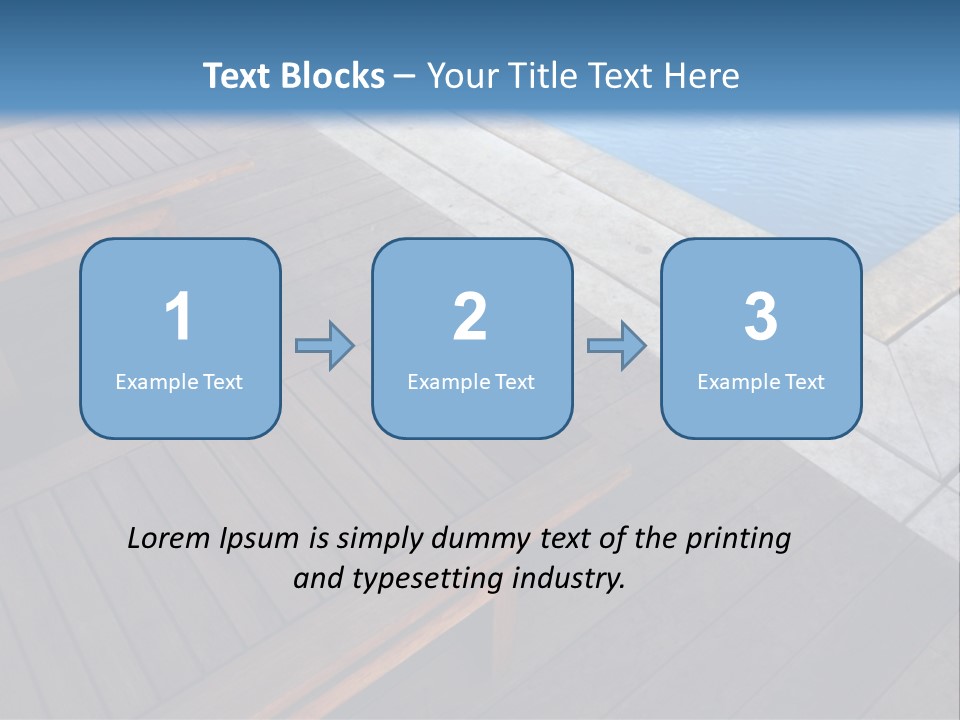 Text Blocks – Your Title Text Here

1
Example Text

2
Example Text

3
Example Text

Lorem Ipsum is simply dummy text of the printing and typesetting industry.